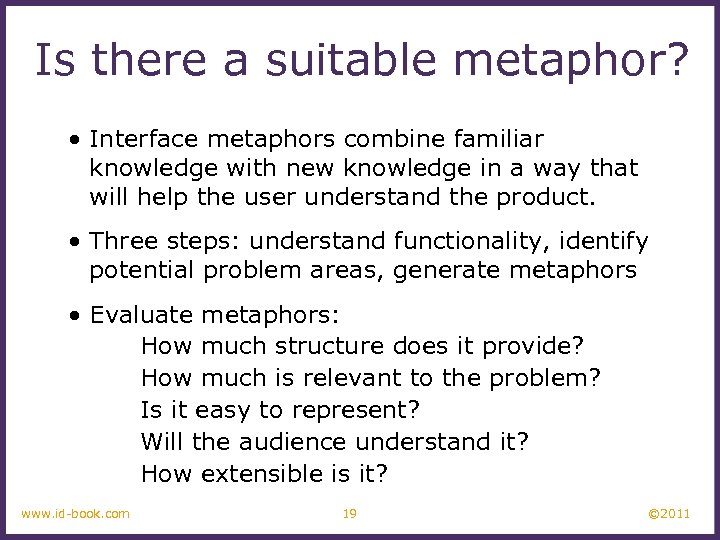 Is there a suitable metaphor?

• Interface metaphors combine familiar knowledge with new knowledge in a way that will help the user understand the product.

• Three steps: understand functionality, identify potential problem areas, generate metaphors

• Evaluate metaphors:
How much structure does it provide?
How much is relevant to the problem?
Is it easy to represent?
Will the audience understand it?
How extensible is it?

www.id-book.com 19 ©2011